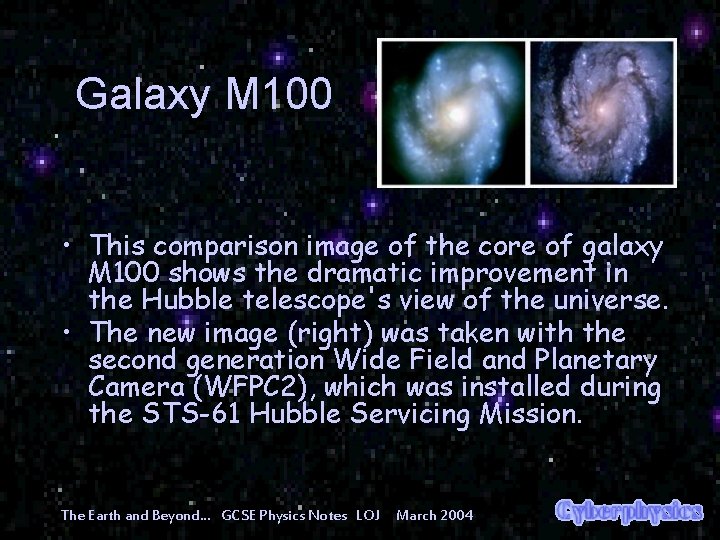 Galaxy M100

• This comparison image of the core of galaxy M100 shows the dramatic improvement in the Hubble telescope's view of the universe.
• The new image (right) was taken with the second generation Wide Field and Planetary Camera (WFPC2), which was installed during the STS-61 Hubble Servicing Mission.

The Earth and Beyond... GCSE Physics Notes LOJ March 2004

Cyberphysics